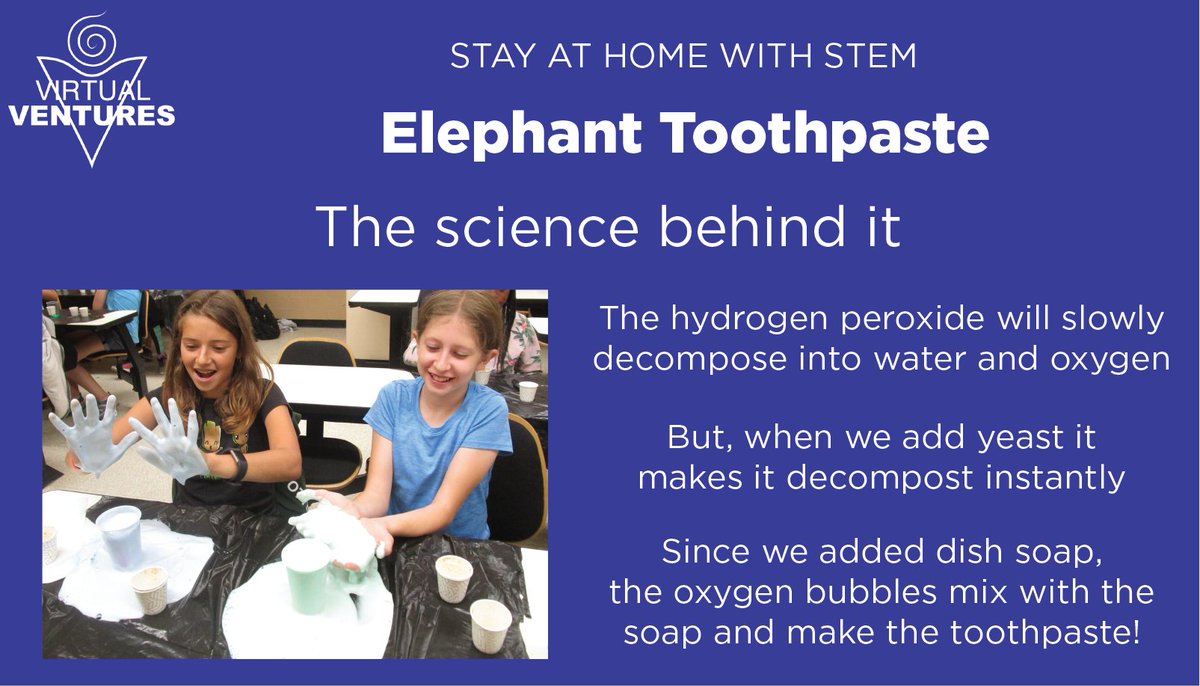 VIRTUAL VENTURES

STAY AT HOME WITH STEM

Elephant Toothpaste

The science behind it

The hydrogen peroxide will slowly decompose into water and oxygen

But, when we add yeast it makes it decompost instantly

Since we added dish soap, the oxygen bubbles mix with the soap and make the toothpaste!